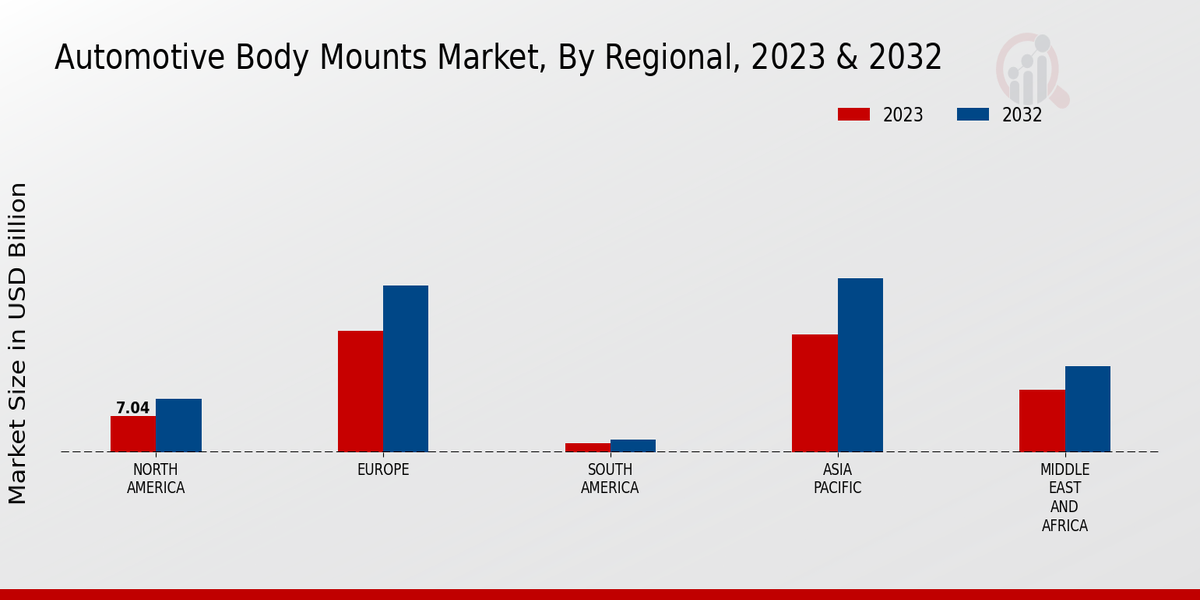 Automotive Body Mounts Market, By Regional, 2023 & 2032

2023
2032

Market Size in USD Billion

7.04

NORTH AMERICA
EUROPE
SOUTH AMERICA
ASIA PACIFIC
MIDDLE EAST AND AFRICA